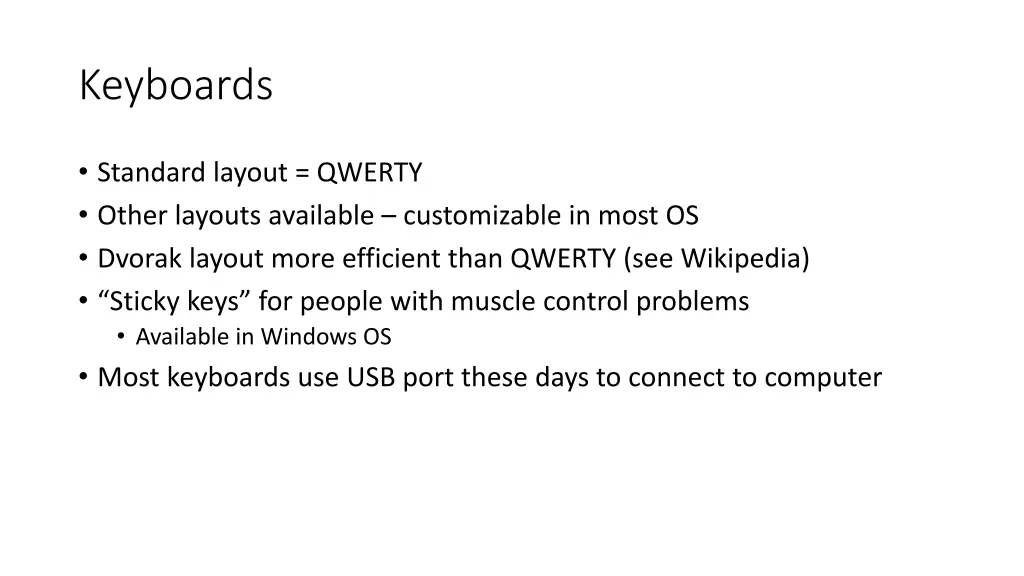 Keyboards

• Standard layout = QWERTY
• Other layouts available – customizable in most OS
• Dvorak layout more efficient than QWERTY (see Wikipedia)
• “Sticky keys” for people with muscle control problems
  • Available in Windows OS
• Most keyboards use USB port these days to connect to computer